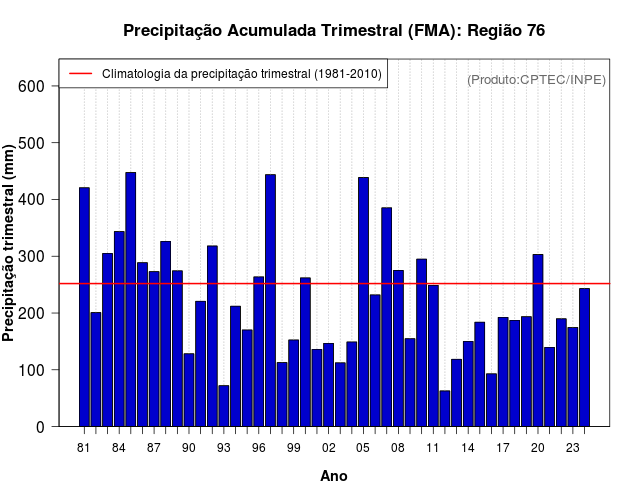 Precipitação Acumulada Trimestral (FMA): Região 76

Climatologia da precipitação trimestral (1981-2010)

(Produto:CPTEC/INPE)

Precipitação trimestral (mm)

600
500
400
300
200
100
0

81 84 87 90 93 96 99 02 05 08 11 14 17 20 23

Ano